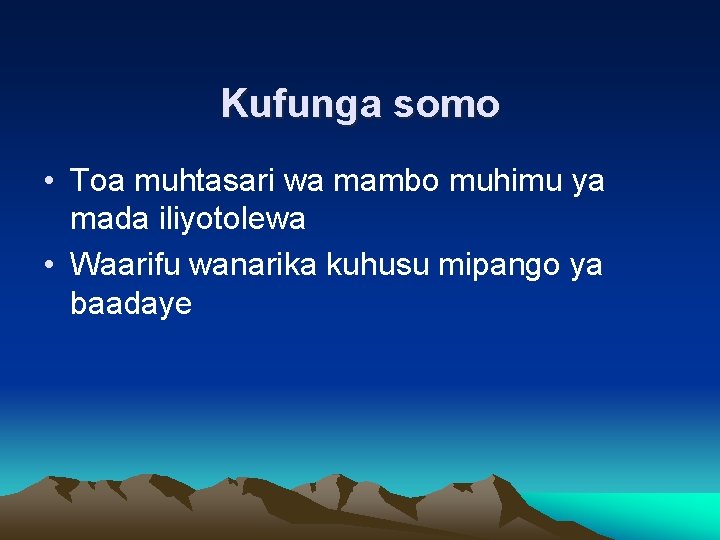 Kufunga somo

• Toa muhtasari wa mambo muhimu ya mada iliyotolewa
• Waarifu wanarika kuhusu mipango ya baadaye